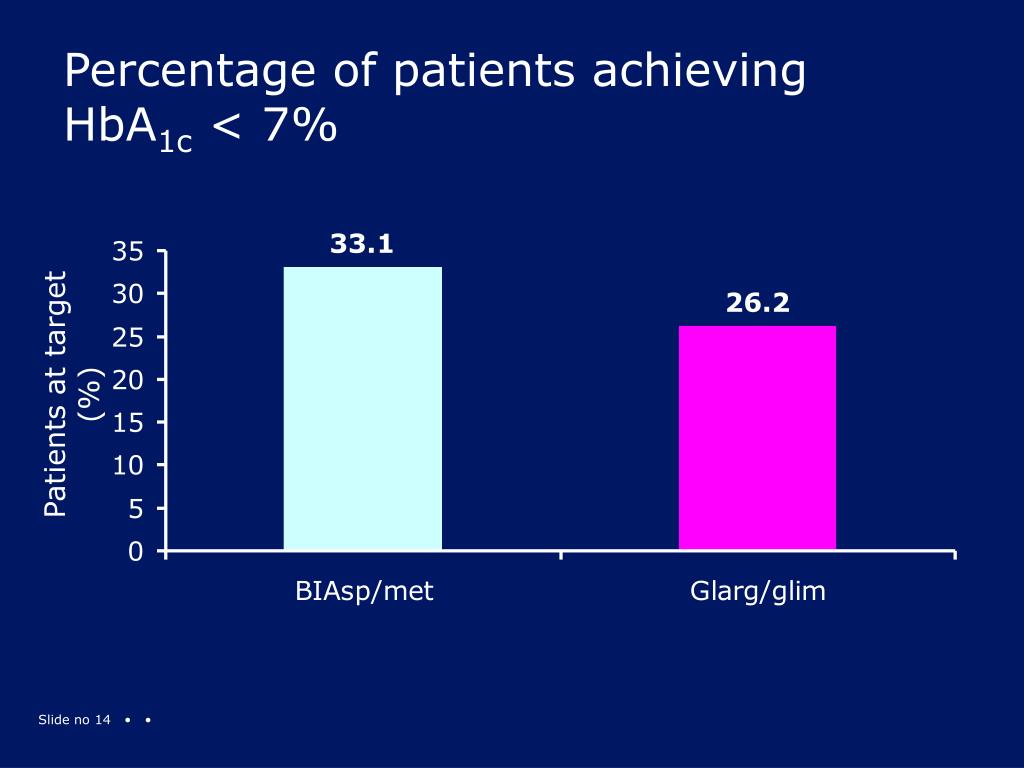 Percentage of patients achieving $HbA_{1c}$ < 7%

Patients at target (%)

35
30
25
20
15
10
5
0

33.1

26.2

BIAsp/met

Glarg/glim

Slide no 14 • •